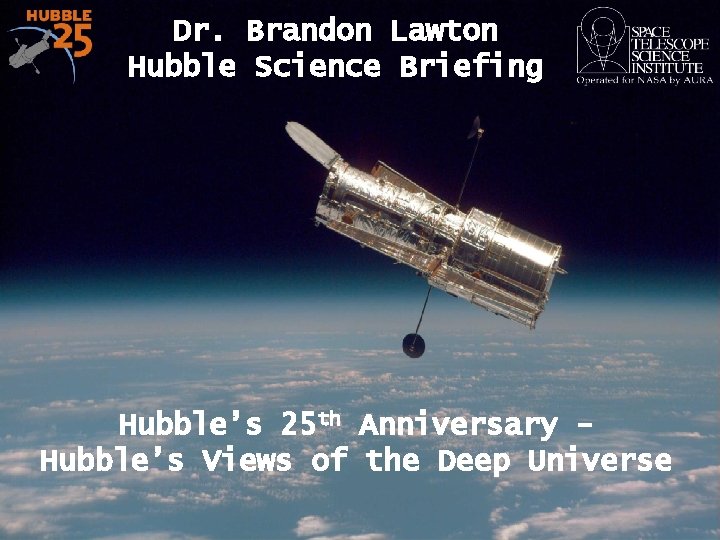 HUBBLE 25

Dr. Brandon Lawton
Hubble Science Briefing

SPACE TELESCOPE SCIENCE INSTITUTE
Operated for NASA by AURA

Hubble's 25$^{th}$ Anniversary – Hubble's Views of the Deep Universe